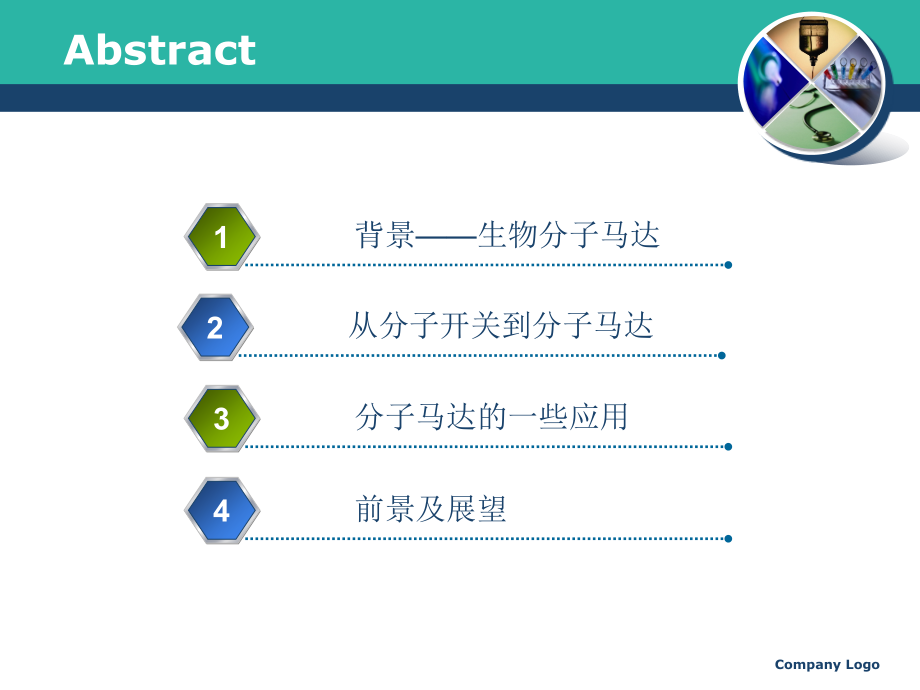 Abstract

1 背景——生物分子马达

2 从分子开关到分子马达

3 分子马达的一些应用

4 前景及展望

Company Logo